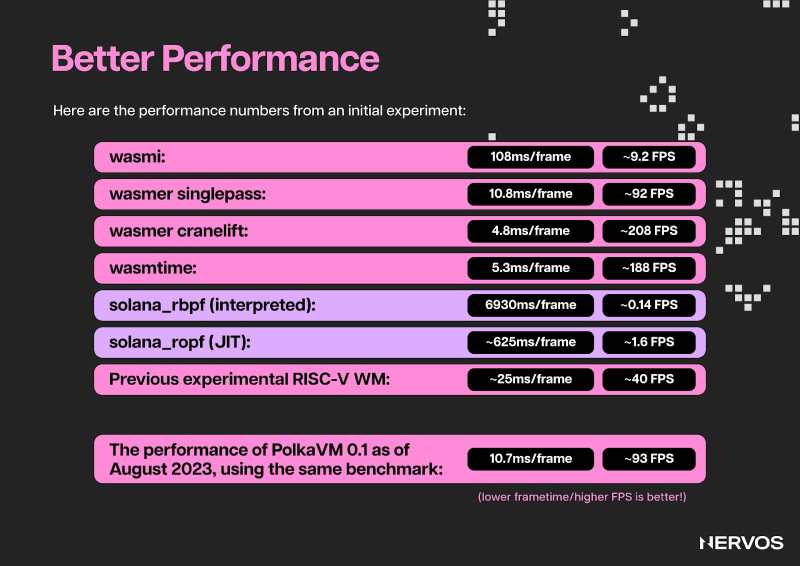 Better Performance

Here are the performance numbers from an initial experiment:

| | | |
|---|---|---|
| wasmi: | 108ms/frame | ~9.2 FPS |
| wasmer singlepass: | 10.8ms/frame | ~92 FPS |
| wasmer cranelift: | 4.8ms/frame | ~208 FPS |
| wasmtime: | 5.3ms/frame | ~188 FPS |
| solana_rbpf (interpreted): | 6930ms/frame | ~0.14 FPS |
| solana_ropf (JIT): | ~625ms/frame | ~1.6 FPS |
| Previous experimental RISC-V WM: | ~25ms/frame | ~40 FPS |

| | | |
|---|---|---|
| The performance of PolkaVM 0.1 as of August 2023, using the same benchmark: | 10.7ms/frame | ~93 FPS |

(lower frametime/higher FPS is better!)

NERVOS